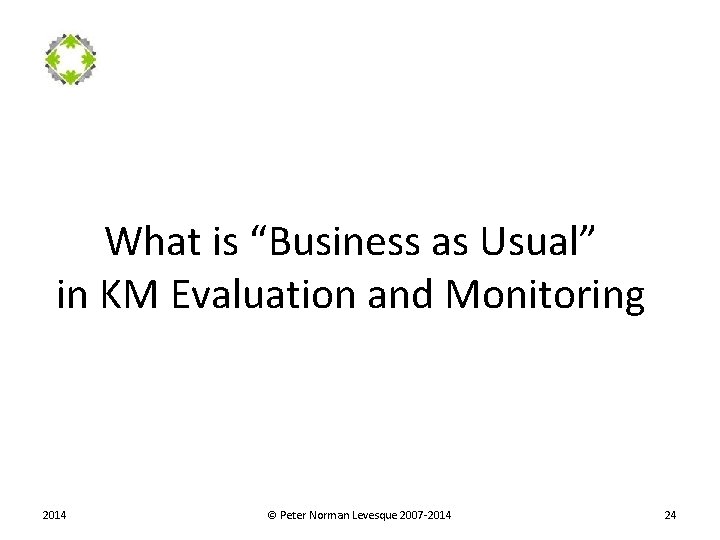 What is “Business as Usual” in KM Evaluation and Monitoring

2014

© Peter Norman Levesque 2007-2014

24